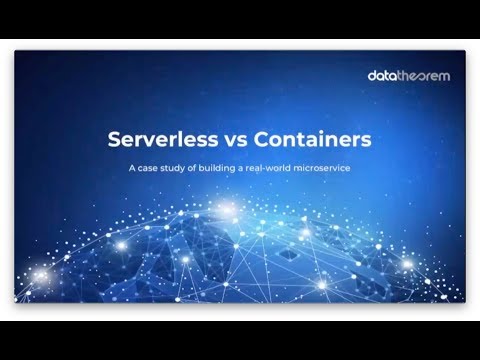 datatheorem

Serverless vs Containers

A case study of building a real-world microservice